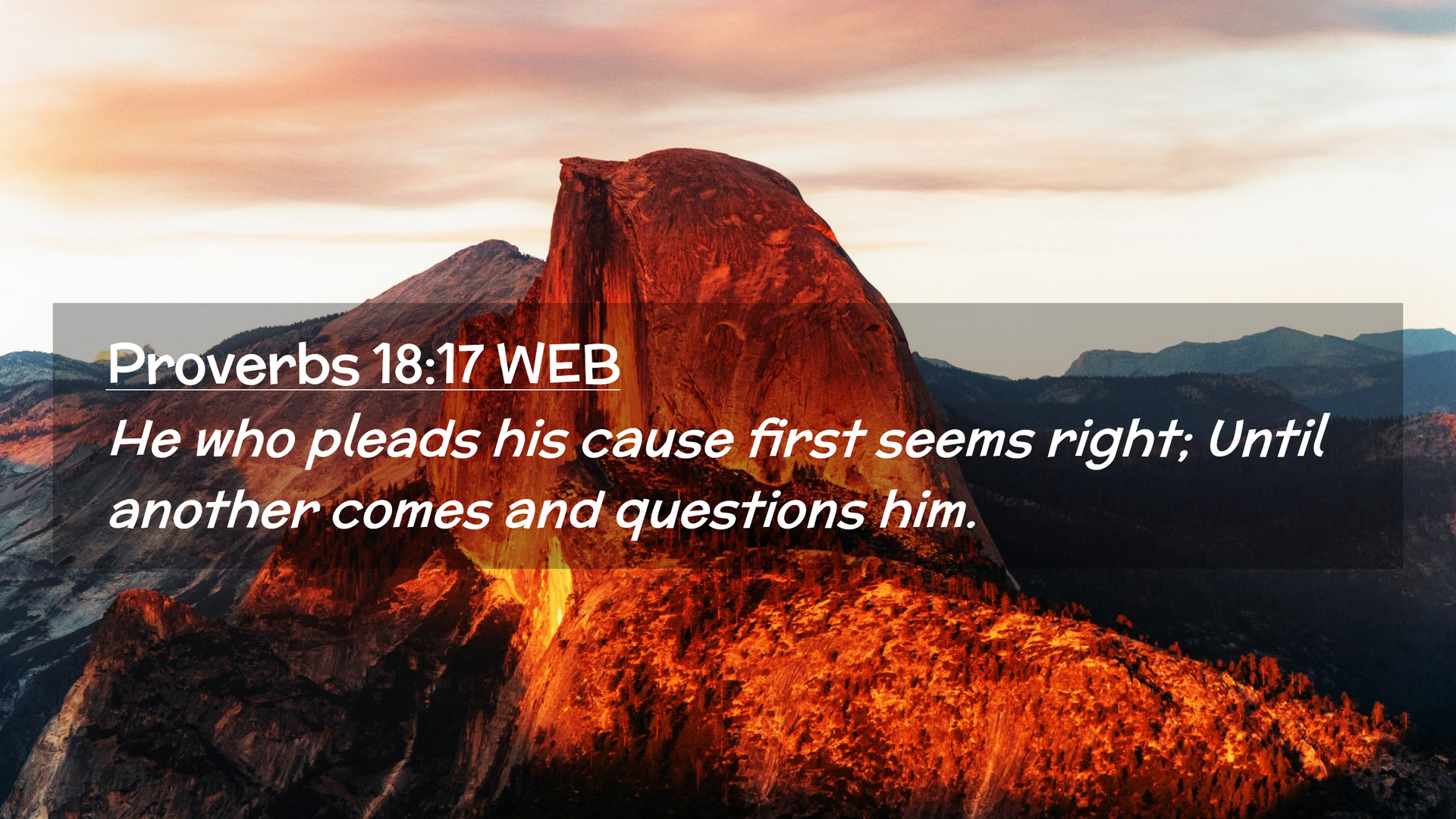 Proverbs 18:17 WEB
He who pleads his cause first seems right; Until another comes and questions him.